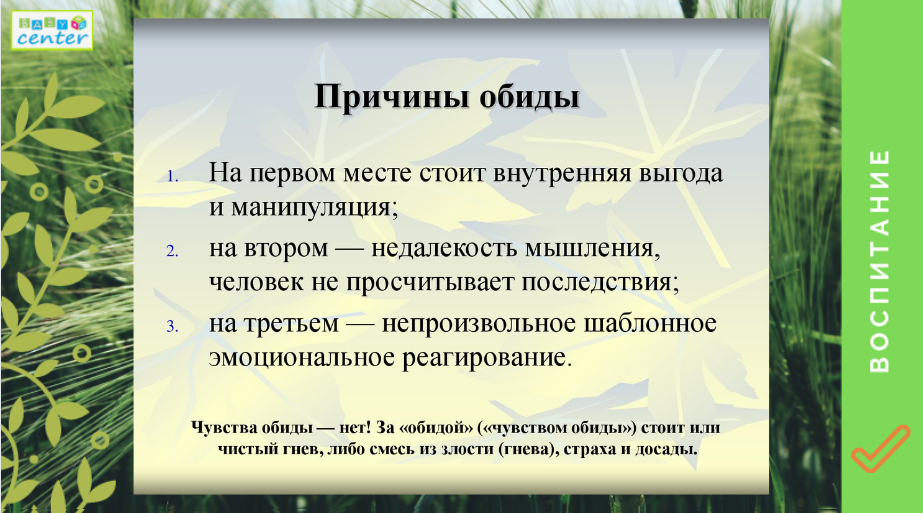 BABY center

Причины обиды

1. На первом месте стоит внутренняя выгода и манипуляция;
2. на втором — недалекость мышления, человек не просчитывает последствия;
3. на третьем — непроизвольное шаблонное эмоциональное реагирование.

Чувства обиды — нет! За «обидой» («чувством обиды») стоит или чистый гнев, либо смесь из злости (гнева), страха и досады.

ВОСПИТАНИЕ